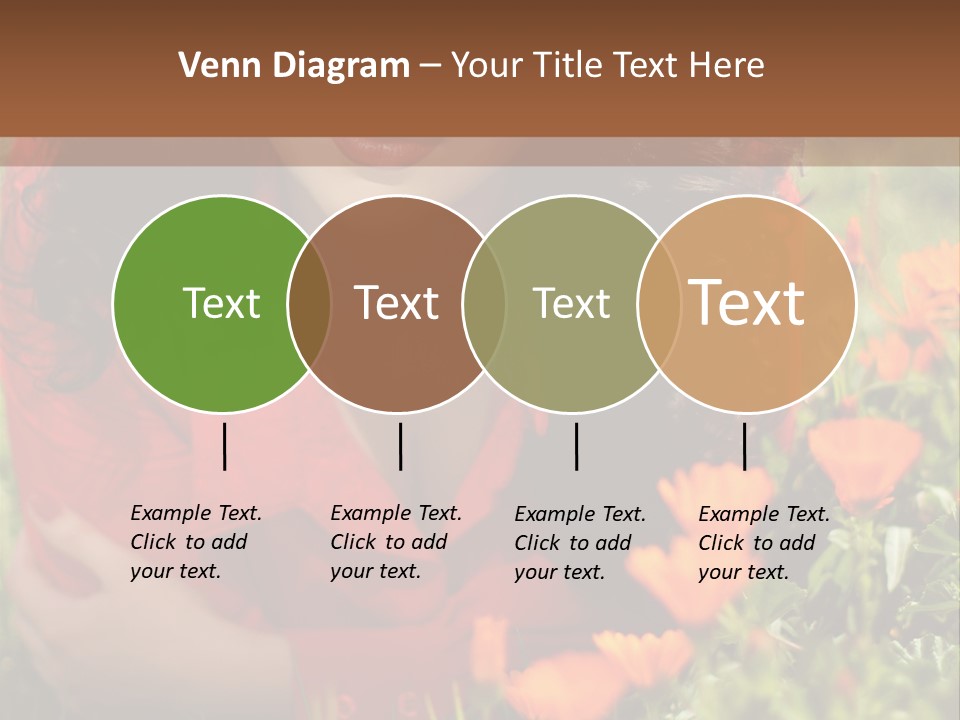 Venn Diagram – Your Title Text Here

Text

Text

Text

Text

Example Text. Click to add your text.

Example Text. Click to add your text.

Example Text. Click to add your text.

Example Text. Click to add your text.